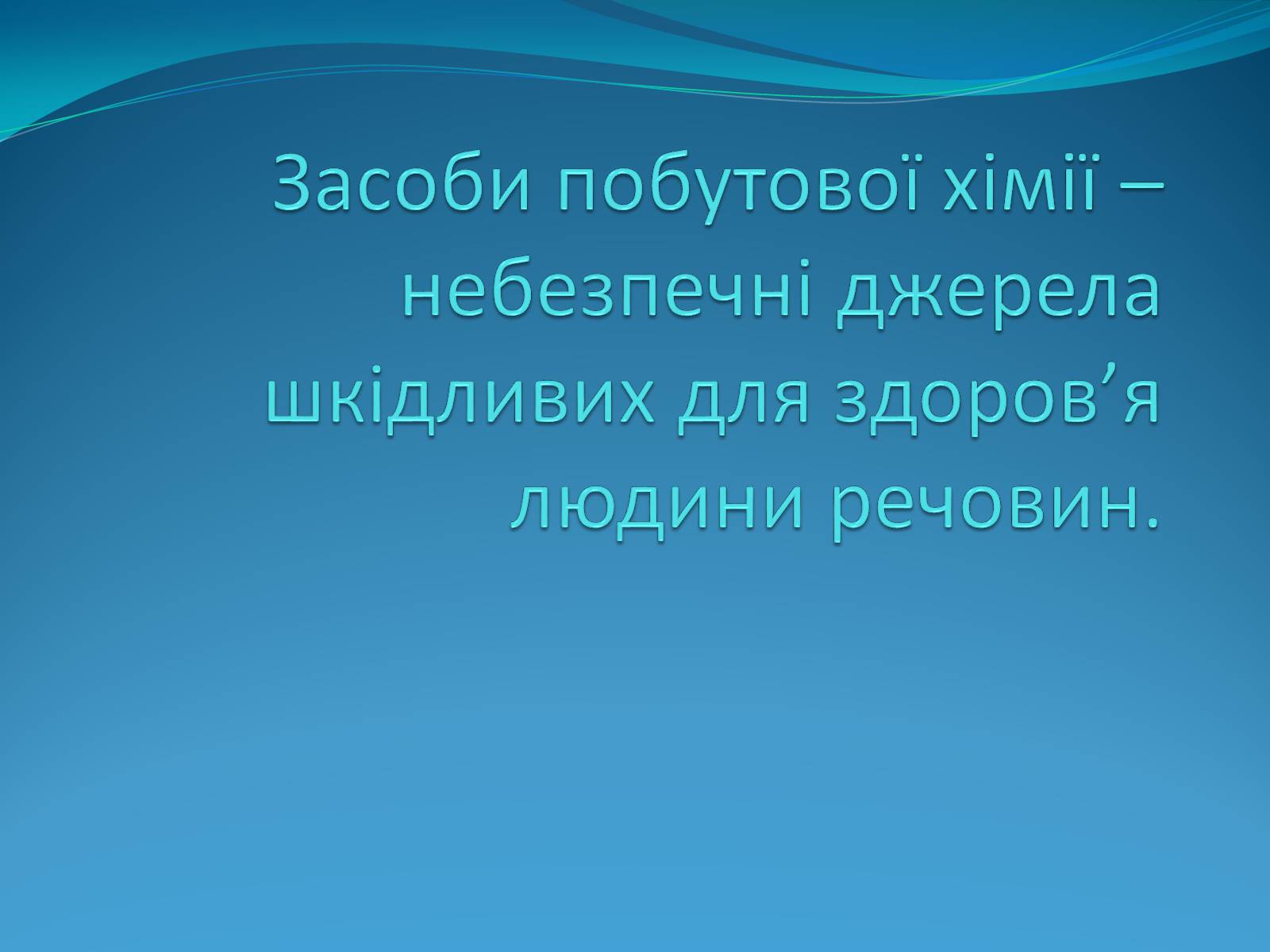 Засоби побутової хімії – небезпечні джерела шкідливих для здоров’я людини речовин.